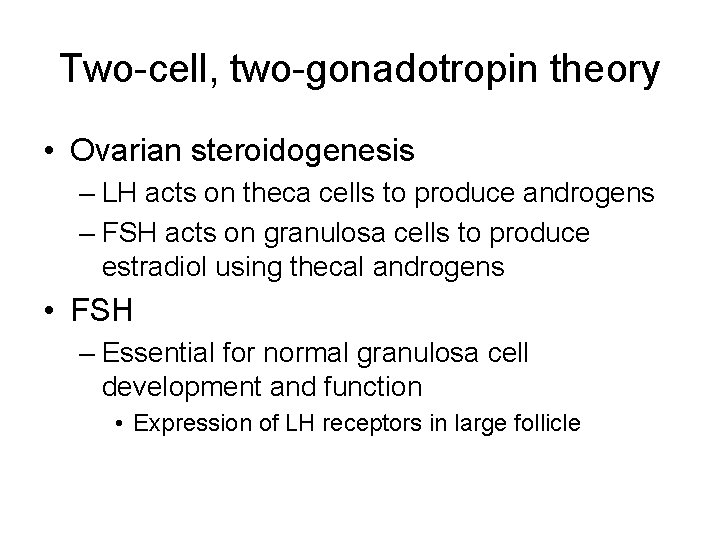 Two-cell, two-gonadotropin theory

• Ovarian steroidogenesis
– LH acts on theca cells to produce androgens
– FSH acts on granulosa cells to produce estradiol using thecal androgens
• FSH
– Essential for normal granulosa cell development and function
• Expression of LH receptors in large follicle